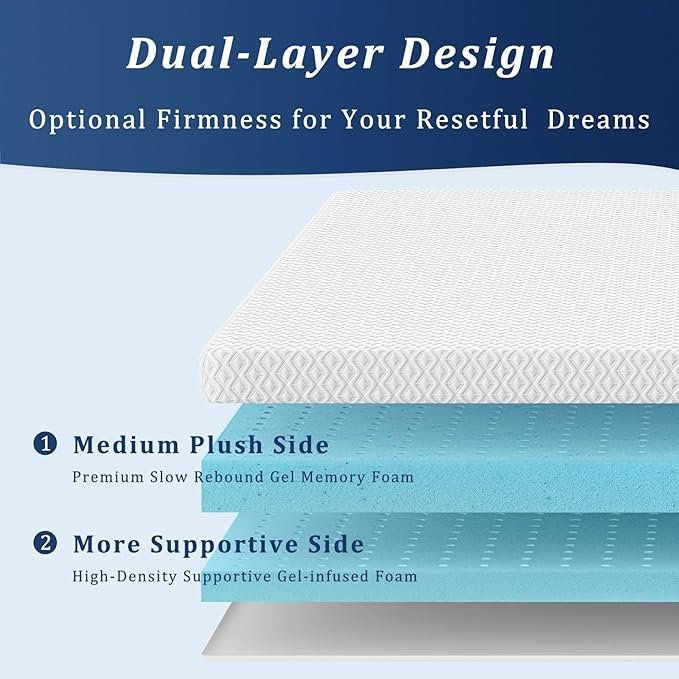 Dual-Layer Design

Optional Firmness for Your Resetful Dreams

1 Medium Plush Side

Premium Slow Rebound Gel Memory Foam

2 More Supportive Side

High-Density Supportive Gel-infused Foam